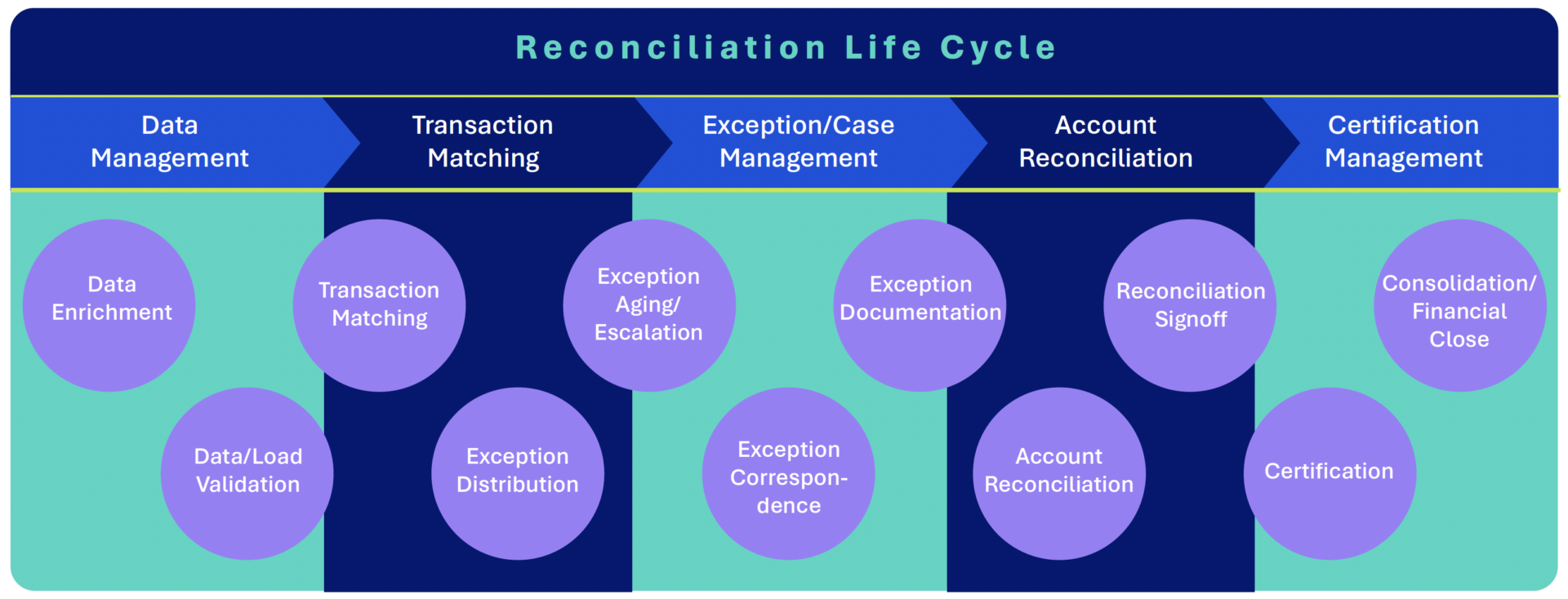 Reconciliation Life Cycle

Data Management

Transaction Matching

Exception/Case Management

Account Reconciliation

Certification Management

Data Enrichment

Data/Load Validation

Transaction Matching

Exception Distribution

Exception Aging/ Escalation

Exception Correspondence

Exception Documentation

Account Reconciliation

Reconciliation Signoff

Certification

Consolidation/ Financial Close